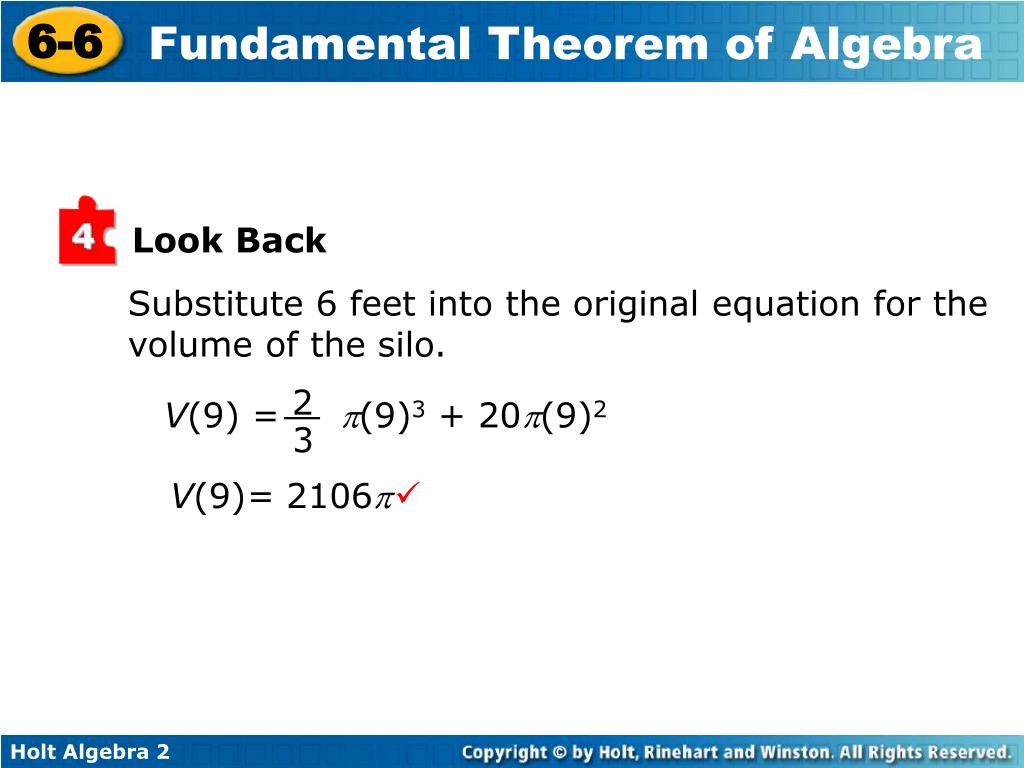 6-6 Fundamental Theorem of Algebra

4 Look Back

Substitute 6 feet into the original equation for the volume of the silo.

$V(9) = \frac{2}{3}\pi(9)^3 + 20\pi(9)^2$

$V(9) = 2106\pi$ ✓

Holt Algebra 2

Copyright © by Holt, Rinehart and Winston. All Rights Reserved.